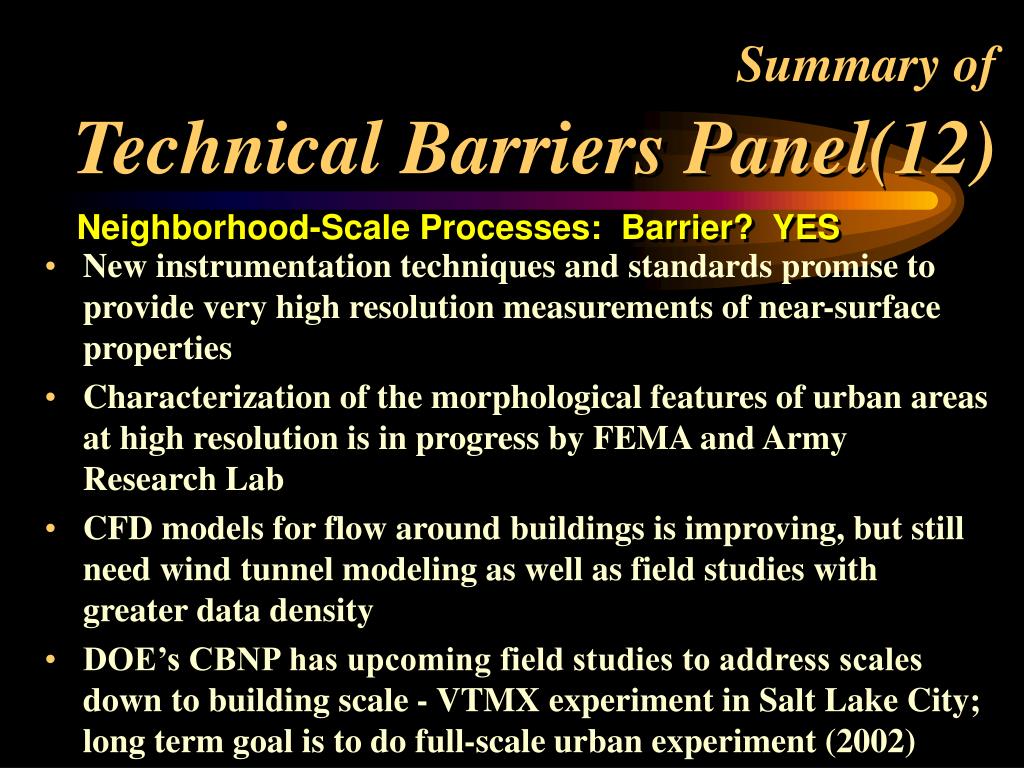 Summary of
Technical Barriers Panel(12)

Neighborhood-Scale Processes: Barrier? YES

• New instrumentation techniques and standards promise to provide very high resolution measurements of near-surface properties
• Characterization of the morphological features of urban areas at high resolution is in progress by FEMA and Army Research Lab
• CFD models for flow around buildings is improving, but still need wind tunnel modeling as well as field studies with greater data density
• DOE’s CBNP has upcoming field studies to address scales down to building scale - VTMX experiment in Salt Lake City; long term goal is to do full-scale urban experiment (2002)